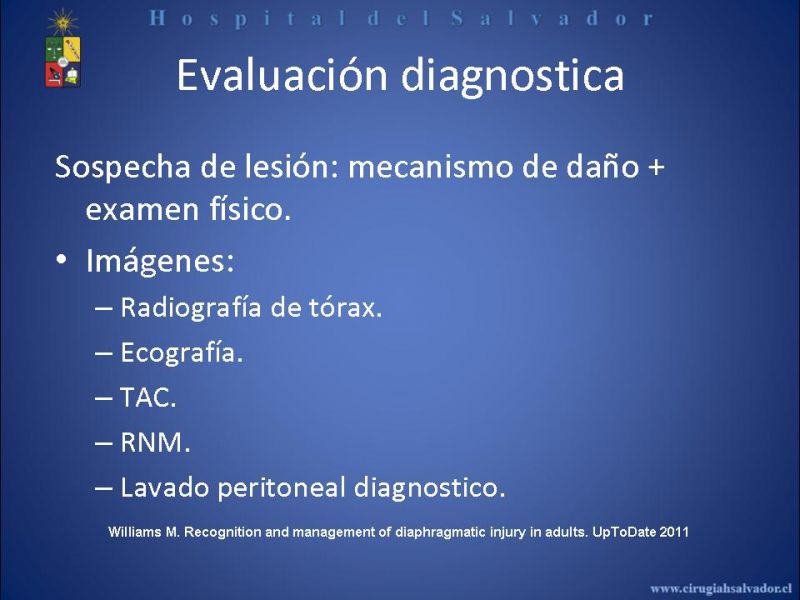 Hospital del Salvador

Evaluación diagnostica

Sospecha de lesión: mecanismo de daño + examen físico.

• Imágenes:
– Radiografía de tórax.
– Ecografía.
– TAC.
– RNM.
– Lavado peritoneal diagnostico.

Williams M. Recognition and management of diaphragmatic injury in adults. UpToDate 2011

www.cirugiahsalvador.cl